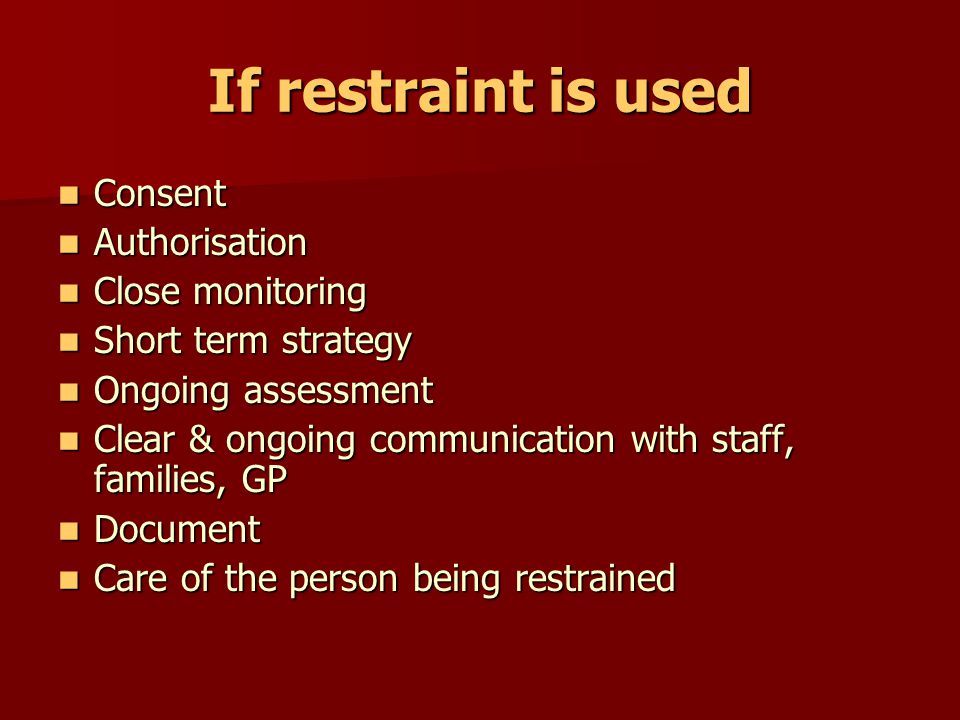 If restraint is used

- Consent
- Authorisation
- Close monitoring
- Short term strategy
- Ongoing assessment
- Clear & ongoing communication with staff, families, GP
- Document
- Care of the person being restrained